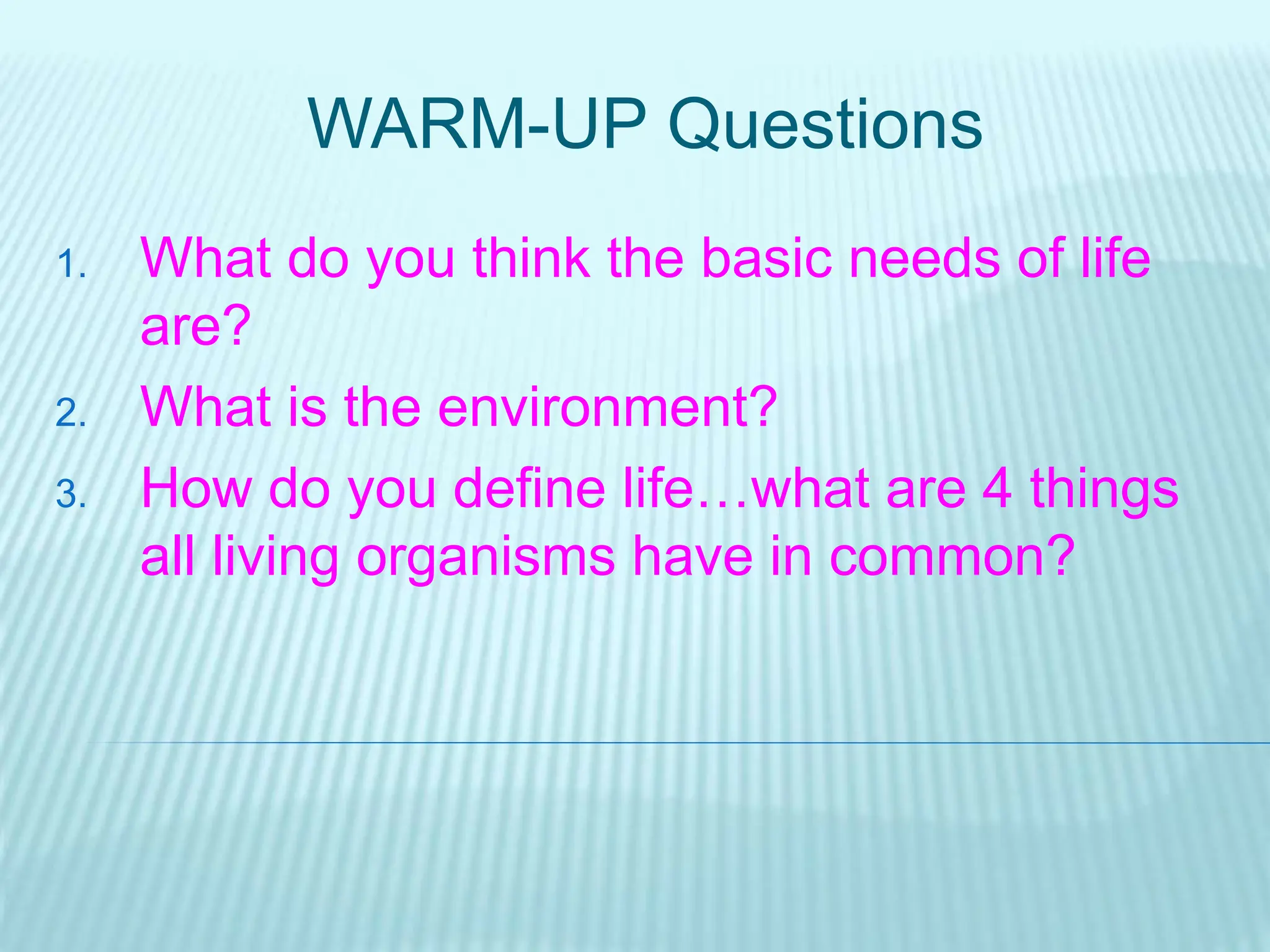 WARM-UP Questions

1. What do you think the basic needs of life are?
2. What is the environment?
3. How do you define life…what are 4 things all living organisms have in common?